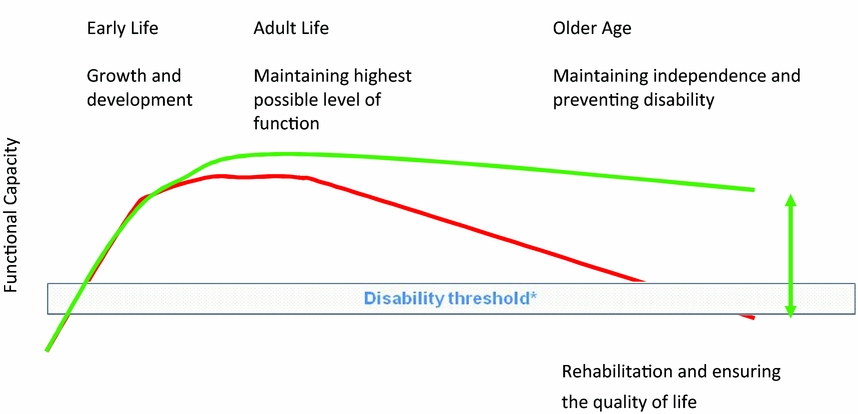 Early Life

Growth and development

Adult Life

Maintaining highest possible level of function

Older Age

Maintaining independence and preventing disability

Functional Capacity

Disability threshold*

Rehabilitation and ensuring the quality of life